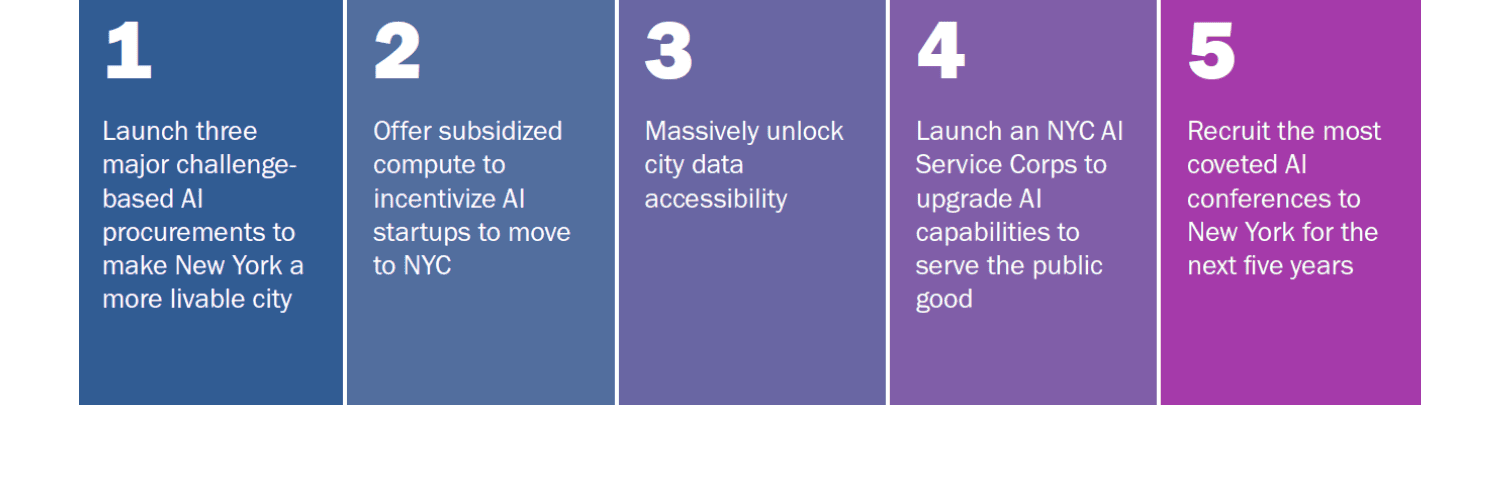 1

Launch three major challenge-based AI procurements to make New York a more livable city

2

Offer subsidized compute to incentivize AI startups to move to NYC

3

Massively unlock city data accessibility

4

Launch an NYC AI Service Corps to upgrade AI capabilities to serve the public good

5

Recruit the most coveted AI conferences to New York for the next five years